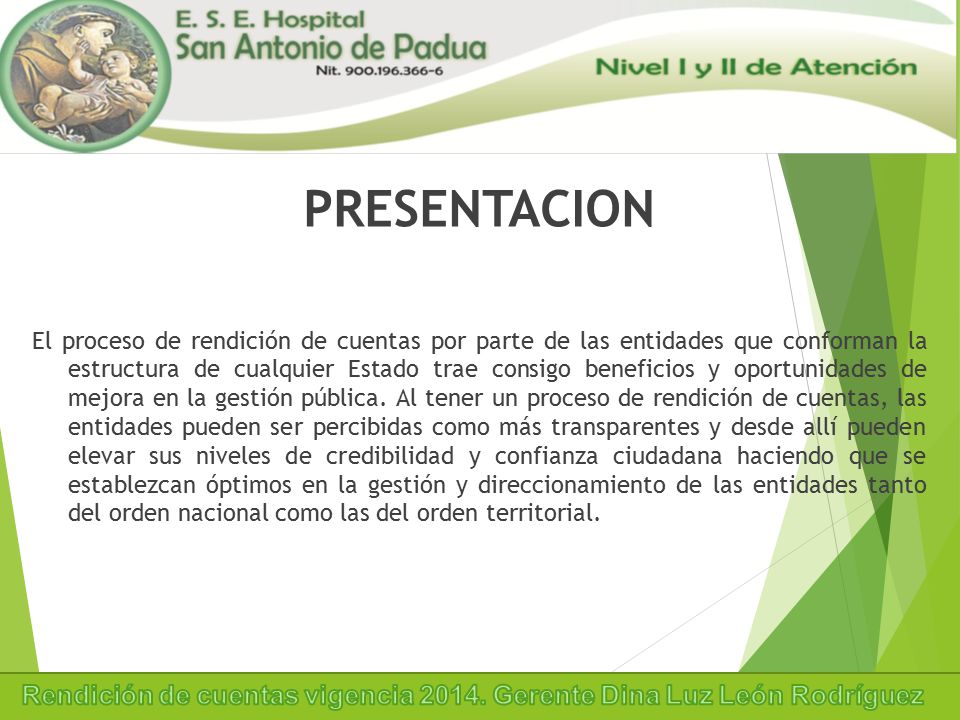 E. S. E. Hospital
San Antonio de Padua
Nit. 900.196.366-6

Nivel I y II de Atención

PRESENTACION

El proceso de rendición de cuentas por parte de las entidades que conforman la estructura de cualquier Estado trae consigo beneficios y oportunidades de mejora en la gestión pública. Al tener un proceso de rendición de cuentas, las entidades pueden ser percibidas como más transparentes y desde allí pueden elevar sus niveles de credibilidad y confianza ciudadana haciendo que se establezcan óptimos en la gestión y direccionamiento de las entidades tanto del orden nacional como las del orden territorial.

Rendición de cuentas vigencia 2014. Gerente Dina Luz León Rodríguez